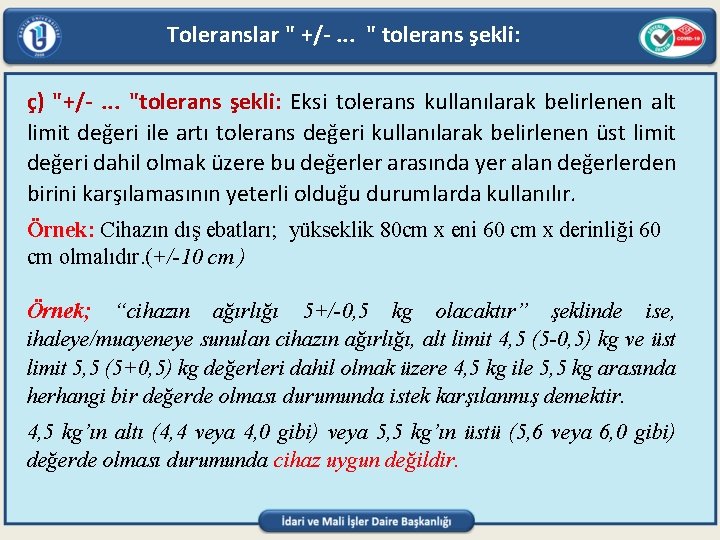 Toleranslar " +/- ... " tolerans şekli:

ç) "+/- ... "tolerans şekli: Eksi tolerans kullanılarak belirlenen alt limit değeri ile artı tolerans değeri kullanılarak belirlenen üst limit değeri dahil olmak üzere bu değerler arasında yer alan değerlerden birini karşılamasının yeterli olduğu durumlarda kullanılır.

Örnek: Cihazın dış ebatları; yükseklik 80cm x eni 60 cm x derinliği 60 cm olmalıdır.(+/-10 cm)

Örnek; "cihazın ağırlığı 5+/-0,5 kg olacaktır" şeklinde ise, ihaleye/muayeneye sunulan cihazın ağırlığı, alt limit 4,5 (5-0,5) kg ve üst limit 5,5 (5+0,5) kg değerleri dahil olmak üzere 4,5 kg ile 5,5 kg arasında herhangi bir değerde olması durumunda istek karşılanmış demektir.

4,5 kg'ın altı (4,4 veya 4,0 gibi) veya 5,5 kg'ın üstü (5,6 veya 6,0 gibi) değerde olması durumunda cihaz uygun değildir.

İdari ve Mali İşler Daire Başkanlığı